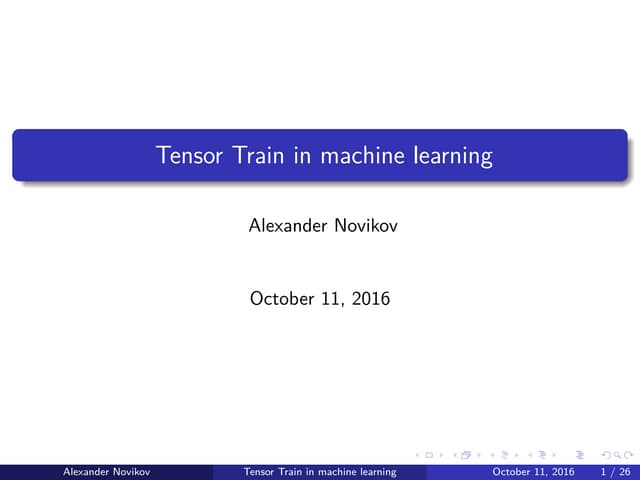 Tensor Train in machine learning

Alexander Novikov

October 11, 2016

Alexander Novikov Tensor Train in machine learning October 11, 2016 1 / 26